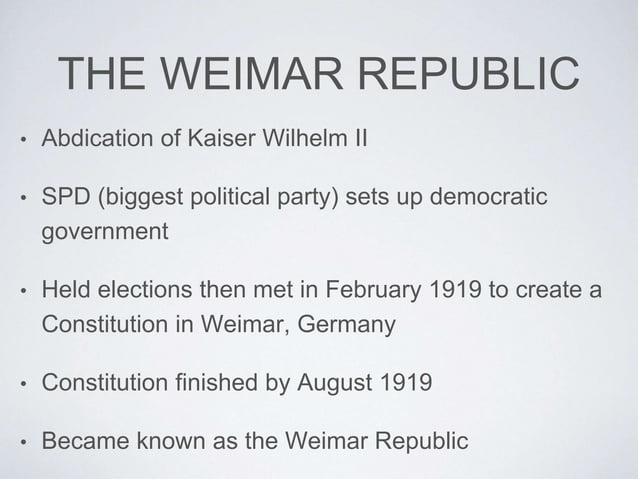 THE WEIMAR REPUBLIC

• Abdication of Kaiser Wilhelm II

• SPD (biggest political party) sets up democratic government

• Held elections then met in February 1919 to create a Constitution in Weimar, Germany

• Constitution finished by August 1919

• Became known as the Weimar Republic